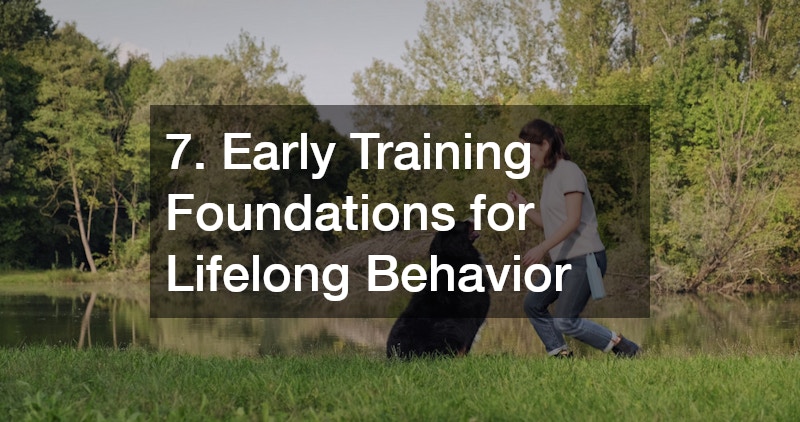 7. Early Training Foundations for Lifelong Behavior